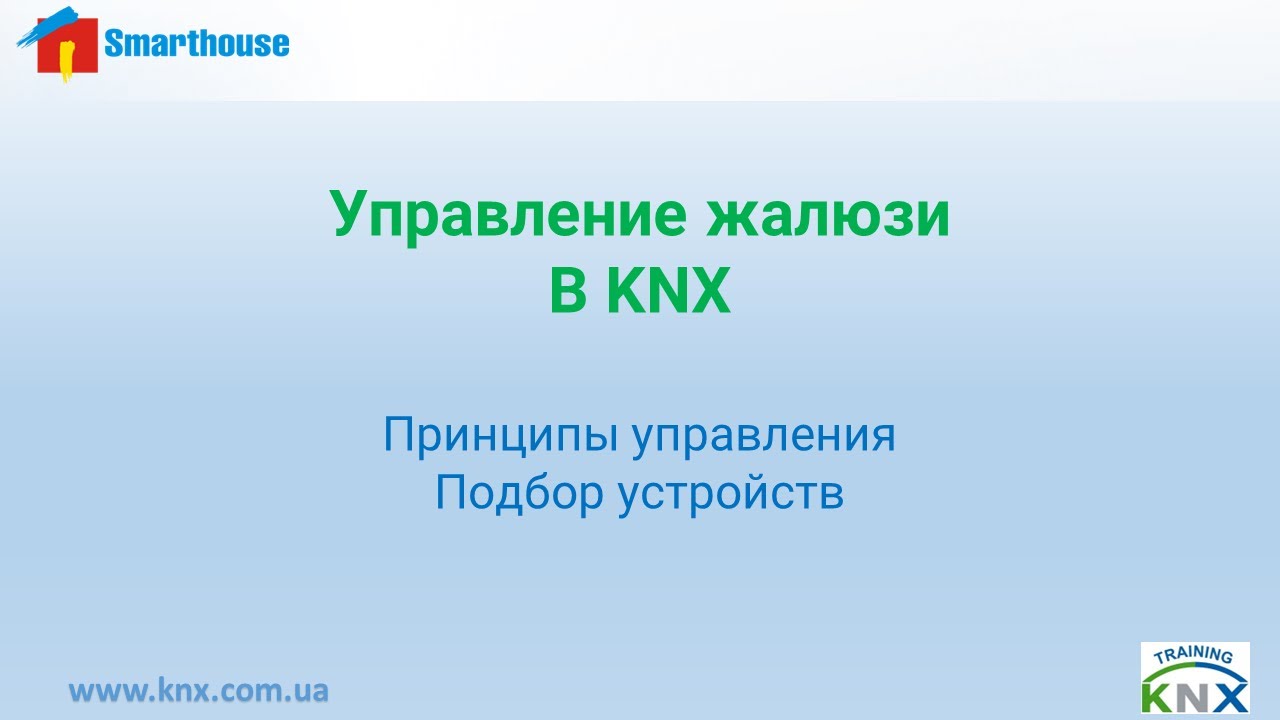 Smarthouse

Управление жалюзи
В KNX

Принципы управления
Подбор устройств

www.knx.com.ua

TRAINING
KNX